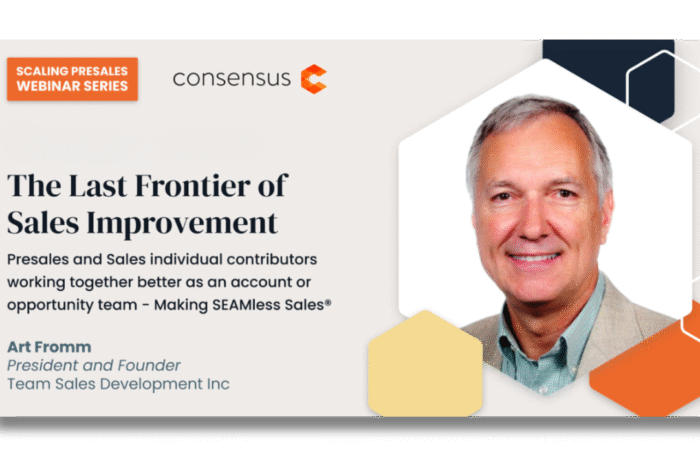 SCALING PRESALES WEBINAR SERIES

consensus

The Last Frontier of Sales Improvement

Presales and Sales individual contributors working together better as an account or opportunity team - Making SEAMless Sales®

Art Fromm
President and Founder
Team Sales Development Inc